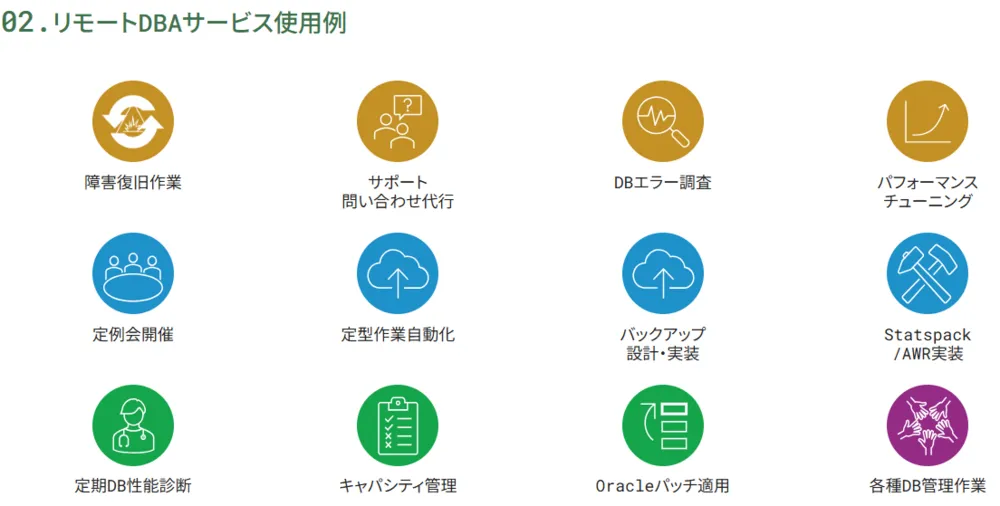 02.リモートDBAサービス使用例

障害復旧作業

サポート
問い合わせ代行

DBエラー調査

パフォーマンス
チューニング

定例会開催

定型作業自動化

バックアップ
設計・実装

Statspack
/AWR実装

定期DB性能診断

キャパシティ管理

Oracleパッチ適用

各種DB管理作業